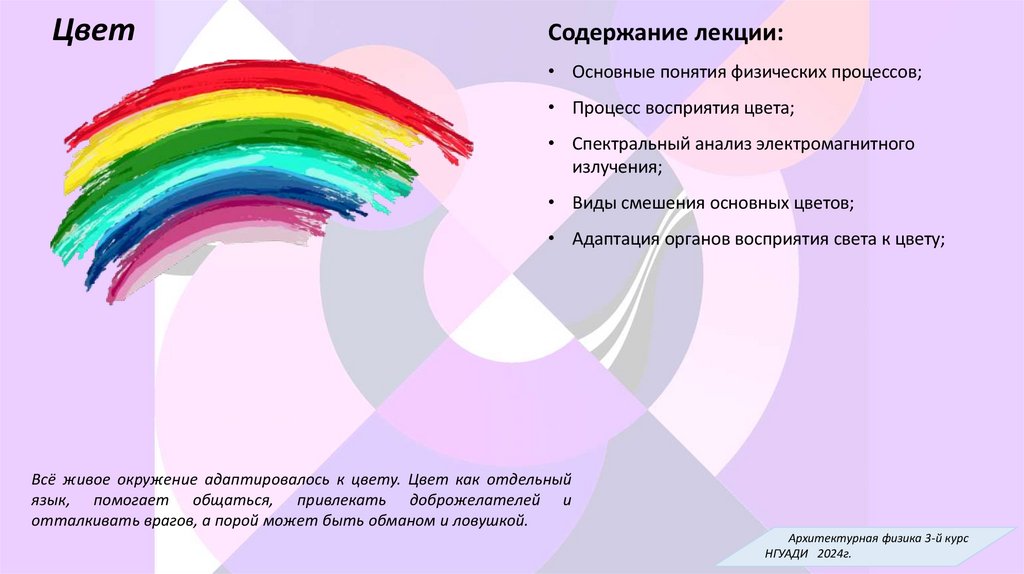 Цвет

Содержание лекции:

• Основные понятия физических процессов;

• Процесс восприятия цвета;

• Спектральный анализ электромагнитного излучения;

• Виды смешения основных цветов;

• Адаптация органов восприятия света к цвету;

Всё живое окружение адаптировалось к цвету. Цвет как отдельный язык, помогает общаться, привлекать доброжелателей и отталкивать врагов, а порой может быть обманом и ловушкой.

Архитектурная физика 3-й курс
НГУАДИ 2024г.